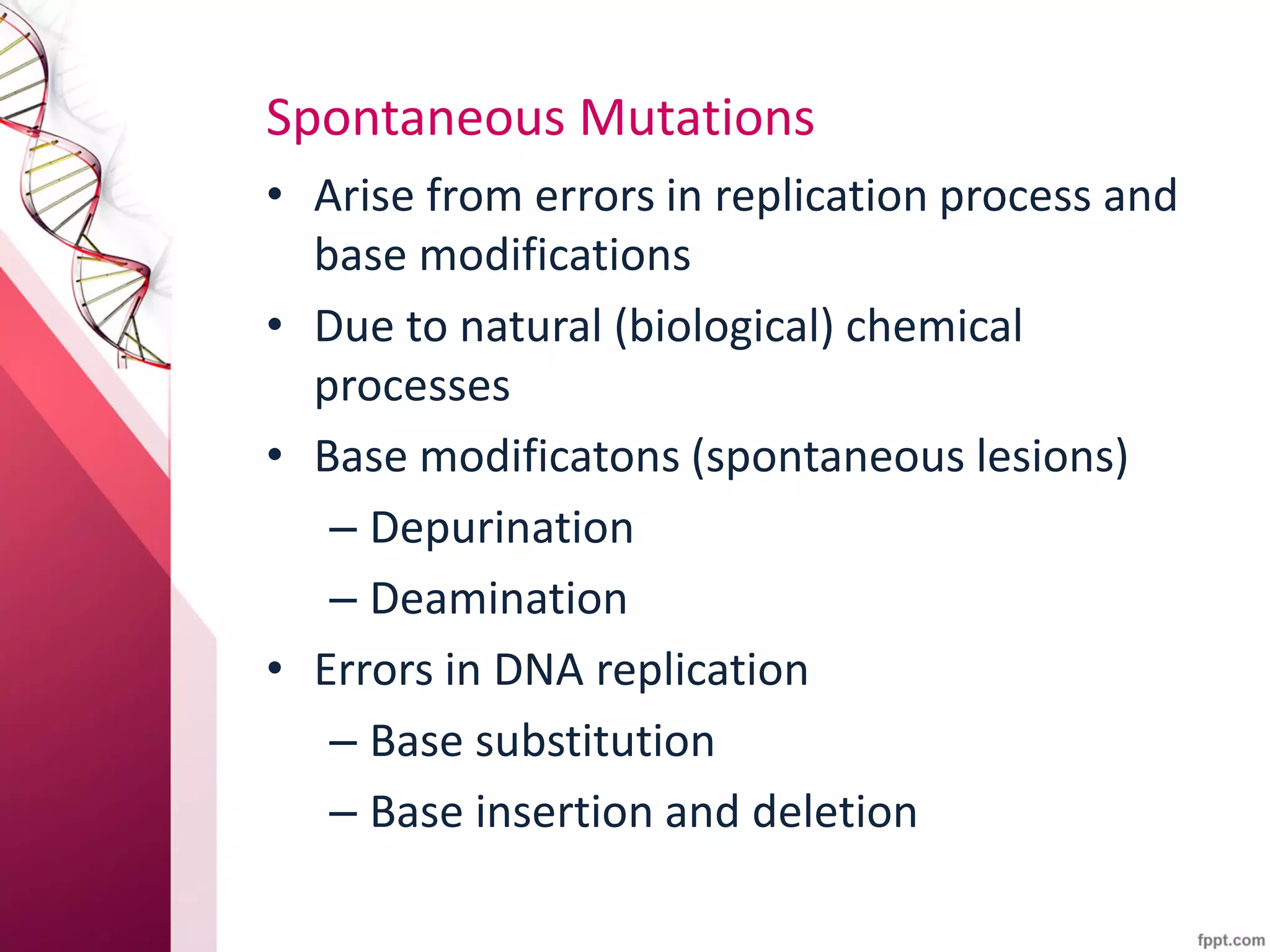 Spontaneous Mutations

• Arise from errors in replication process and base modifications
• Due to natural (biological) chemical processes
• Base modificatons (spontaneous lesions)
– Depurination
– Deamination
• Errors in DNA replication
– Base substitution
– Base insertion and deletion

fppt.com